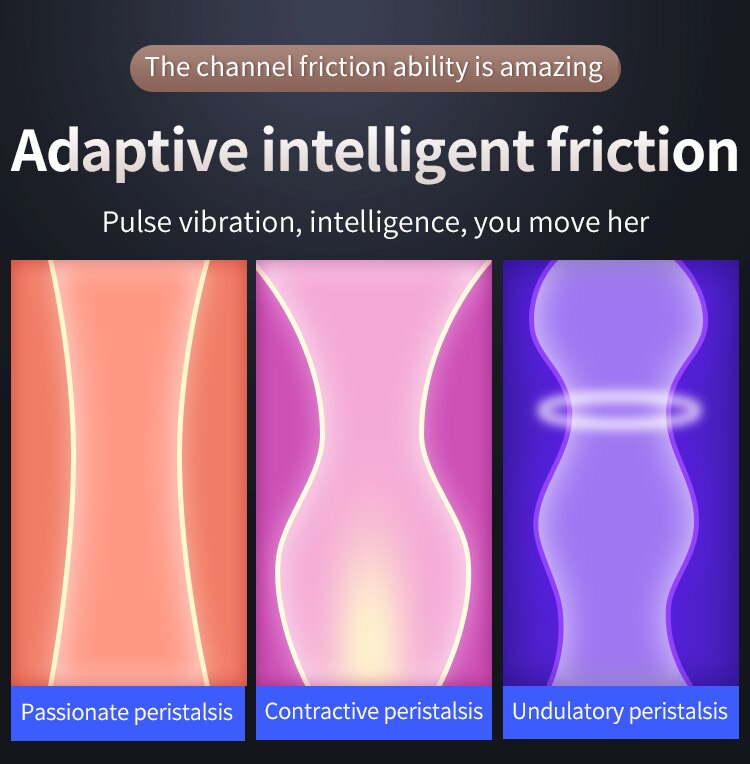 The channel friction ability is amazing

Adaptive intelligent friction

Pulse vibration, intelligence, you move her

Passionate peristalsis

Contractive peristalsis

Undulatory peristalsis